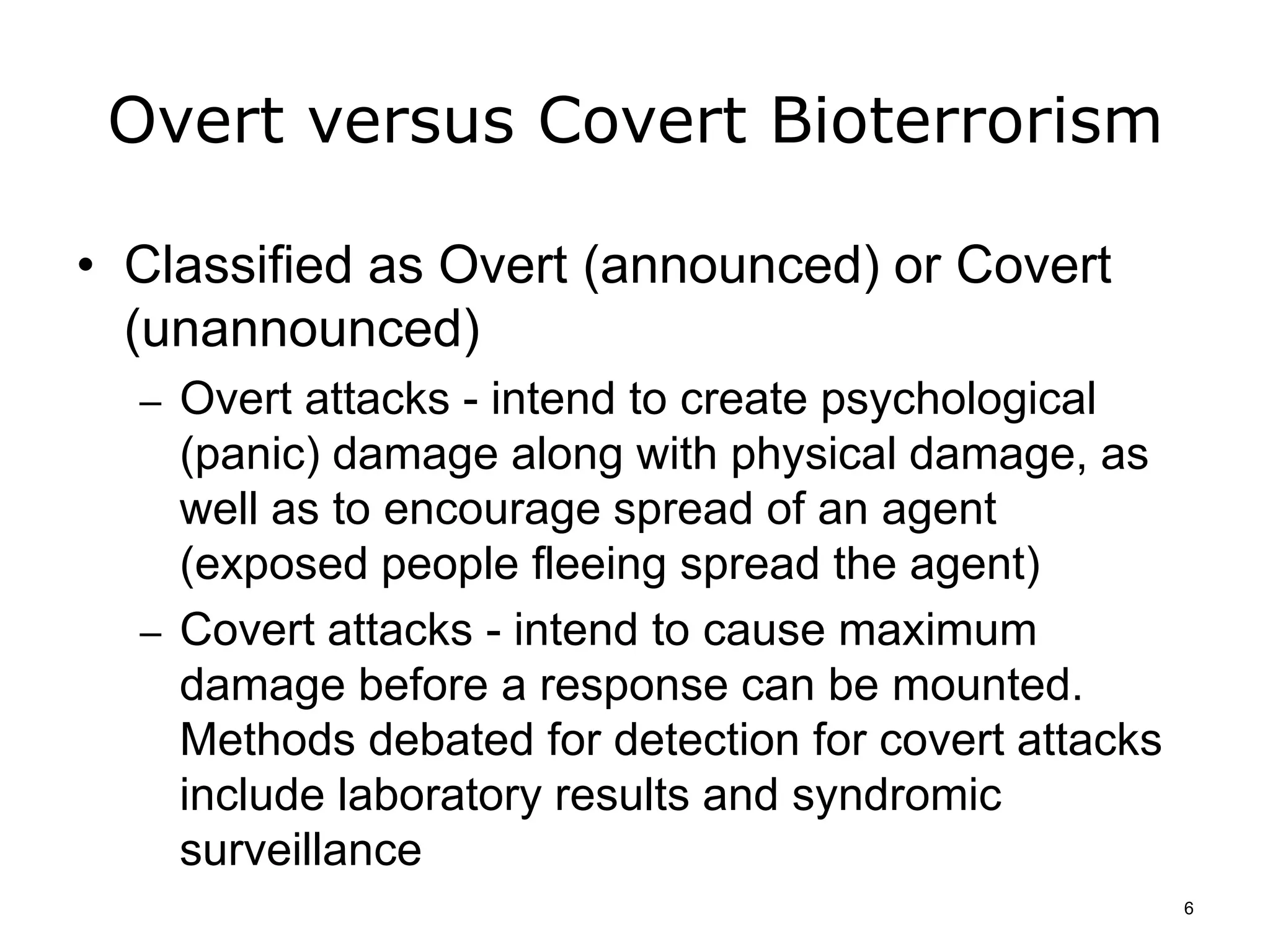 Overt versus Covert Bioterrorism

• Classified as Overt (announced) or Covert (unannounced)
– Overt attacks - intend to create psychological (panic) damage along with physical damage, as well as to encourage spread of an agent (exposed people fleeing spread the agent)
– Covert attacks - intend to cause maximum damage before a response can be mounted. Methods debated for detection for covert attacks include laboratory results and syndromic surveillance

6